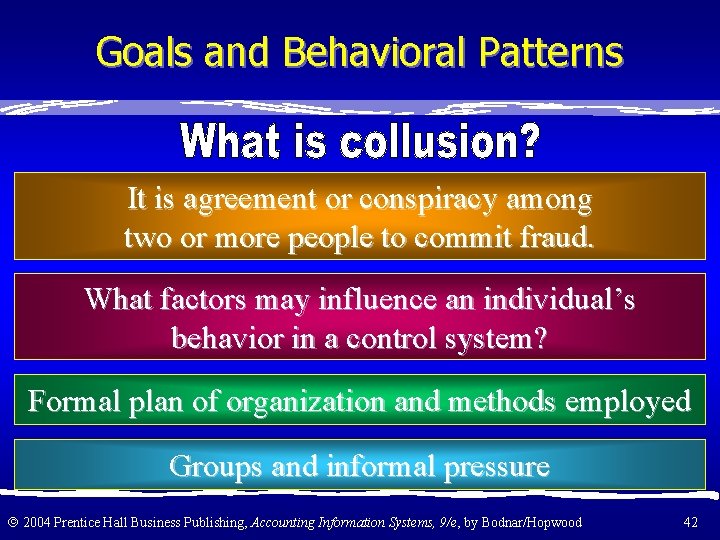 Goals and Behavioral Patterns

What is collusion?

It is agreement or conspiracy among two or more people to commit fraud.

What factors may influence an individual's behavior in a control system?

Formal plan of organization and methods employed

Groups and informal pressure

© 2004 Prentice Hall Business Publishing, Accounting Information Systems, 9/e, by Bodnar/Hopwood 42